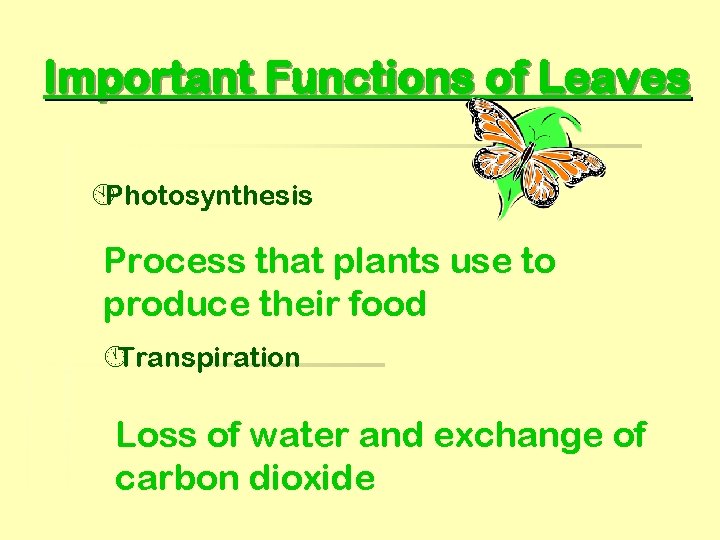 Important Functions of Leaves

Photosynthesis

Process that plants use to produce their food

Transpiration

Loss of water and exchange of carbon dioxide